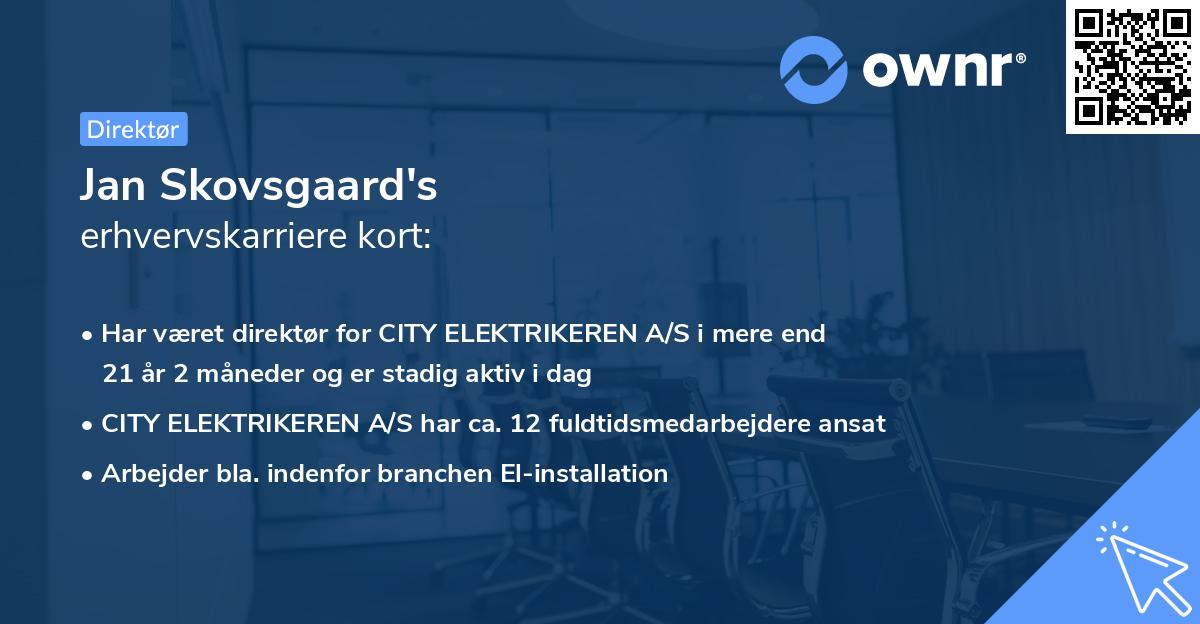 ownr®

Direktør

Jan Skovsgaard's
erhvervskarriere kort:

• Har været direktør for CITY ELEKTRIKEREN A/S i mere end 21 år 2 måneder og er stadig aktiv i dag

• CITY ELEKTRIKEREN A/S har ca. 12 fuldtidsmedarbejdere ansat

• Arbejder bla. indenfor branchen El-installation